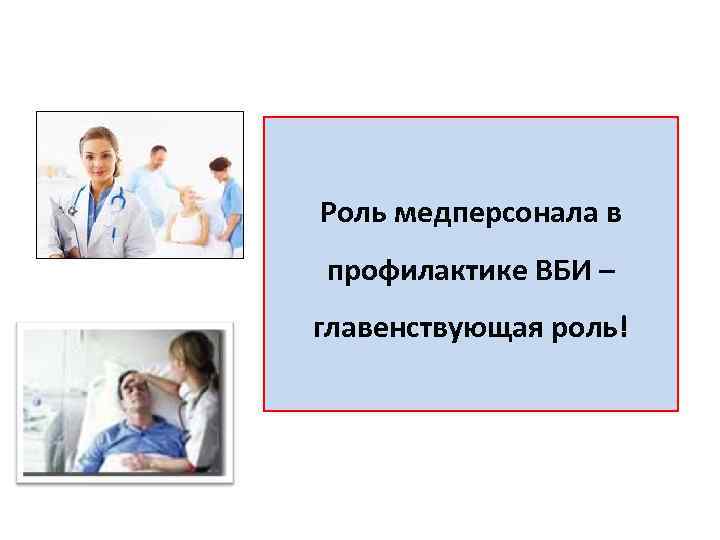 Роль медперсонала в профилактике ВБИ – главенствующая роль!